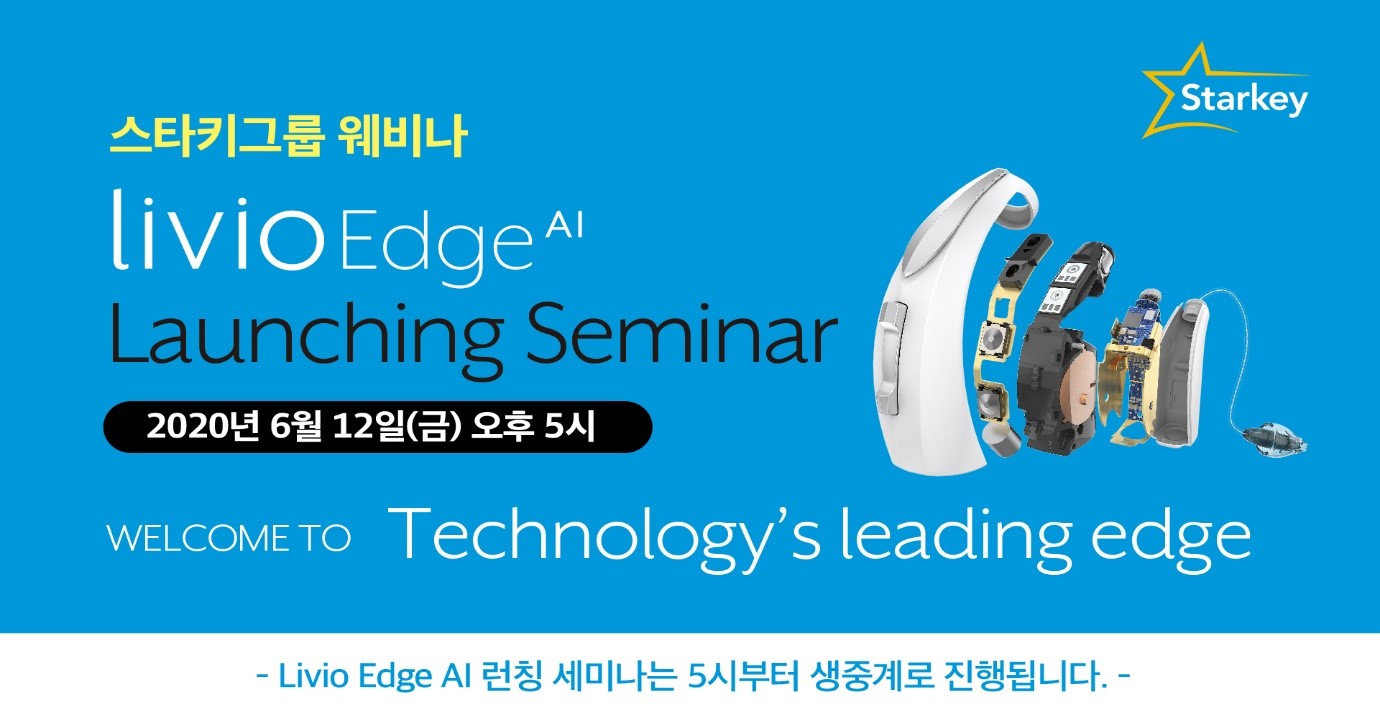 Starkey

스타키그룹 웨비나

livio Edge AI
Launching Seminar

2020년 6월 12일(금) 오후 5시

WELCOME TO Technology's leading edge

- Livio Edge AI 런칭 세미나는 5시부터 생중계로 진행됩니다. -